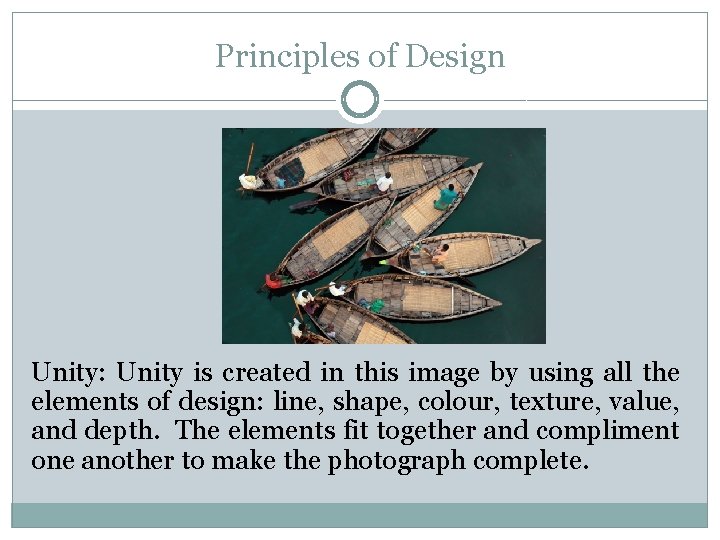 Principles of Design

Unity: Unity is created in this image by using all the elements of design: line, shape, colour, texture, value, and depth. The elements fit together and compliment one another to make the photograph complete.